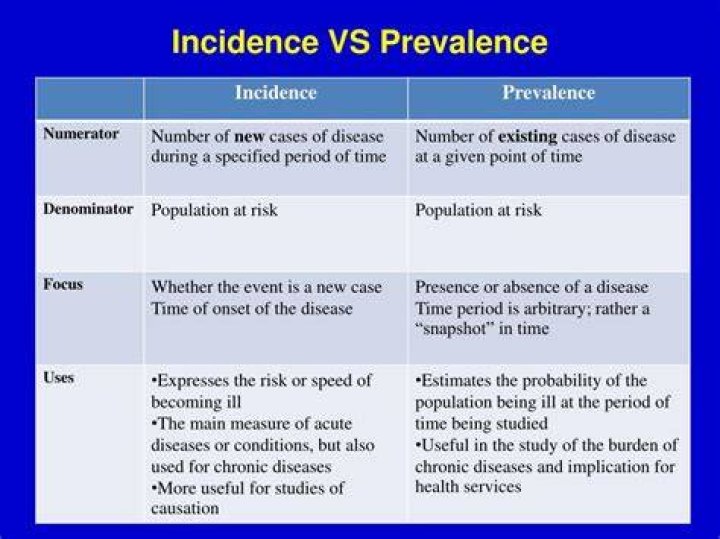 Incidence VS Prevalence

| | Incidence | Prevalence |
|---|---|---|
| Numerator | Number of new cases of disease during a specified period of time | Number of existing cases of disease at a given point of time |
| Denominator | Population at risk | Population at risk |
| Focus | Whether the event is a new case Time of onset of the disease | Presence or absence of a disease Time period is arbitrary; rather a "snapshot" in time |
| Uses | •Expresses the risk or speed of becoming ill •The main measure of acute diseases or conditions, but also used for chronic diseases •More useful for studies of causation | •Estimates the probability of the population being ill at the period of time being studied •Useful in the study of the burden of chronic diseases and implication for health services |